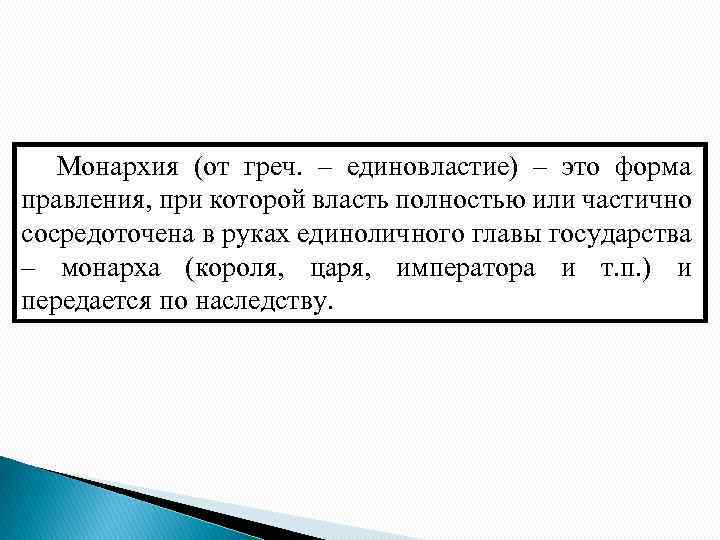 Монархия (от греч. – единовластие) – это форма правления, при которой власть полностью или частично сосредоточена в руках единоличного главы государства – монарха (короля, царя, императора и т.п.) и передается по наследству.